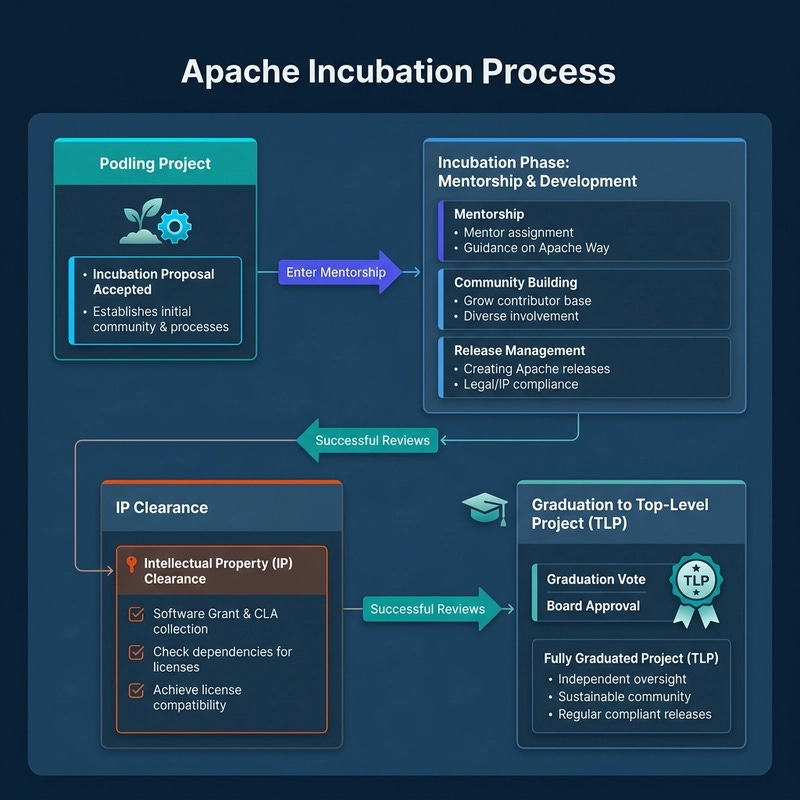 Apache Incubation Process

Podling Project

• Incubation Proposal Accepted
• Establishes initial community & processes

Enter Mentorship

Incubation Phase: Mentorship & Development

Mentorship
• Mentor assignment
• Guidance on Apache Way

Community Building
• Grow contributor base
• Diverse involvement

Release Management
• Creating Apache releases
• Legal/IP compliance

Successful Reviews

IP Clearance

Intellectual Property (IP) Clearance

Software Grant & CLA collection

Check dependencies for licenses

Achieve license compatibility

Successful Reviews

Graduation to Top-Level Project (TLP)

Graduation Vote

Board Approval

TLP

Fully Graduated Project (TLP)
• Independent oversight
• Sustainable community
• Regular compliant releases